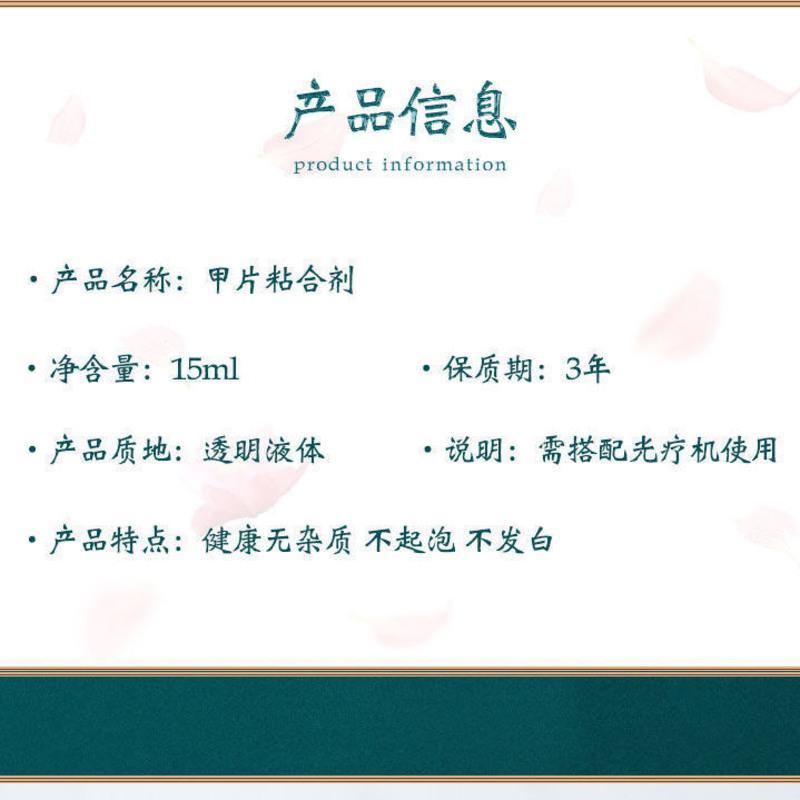 产品信息
product information

· 产品名称：甲片粘合剂

· 净含量：15ml

· 保质期：3年

· 产品质地：透明液体

· 说明：需搭配光疗机使用

· 产品特点：健康无杂质 不起泡 不发白